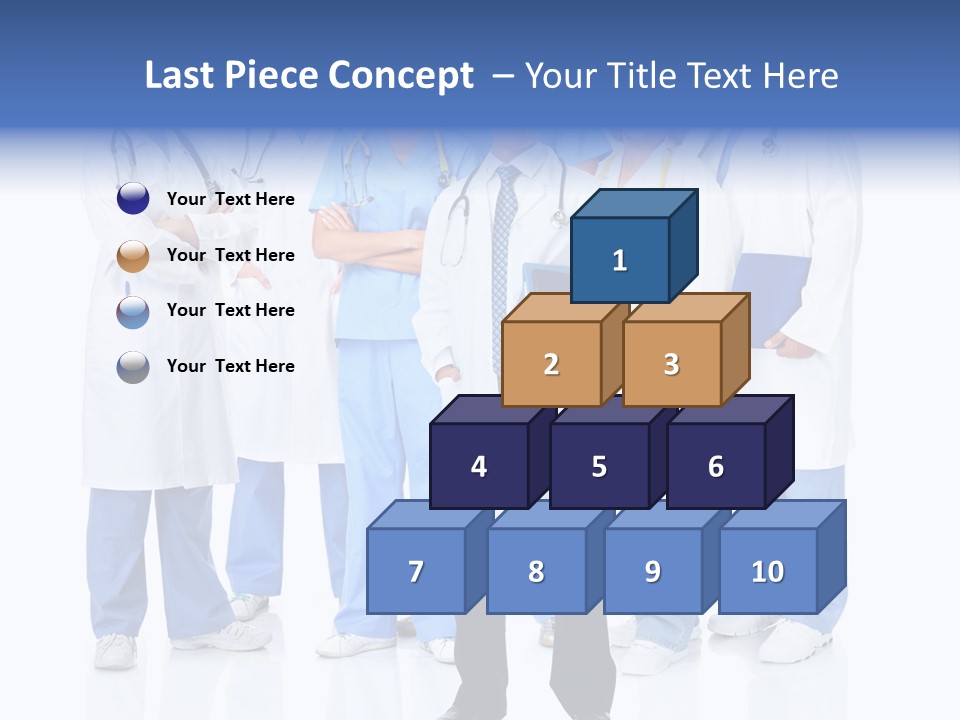 Last Piece Concept – Your Title Text Here

Your Text Here

Your Text Here

Your Text Here

Your Text Here

1

2

3

4

5

6

7

8

9

10